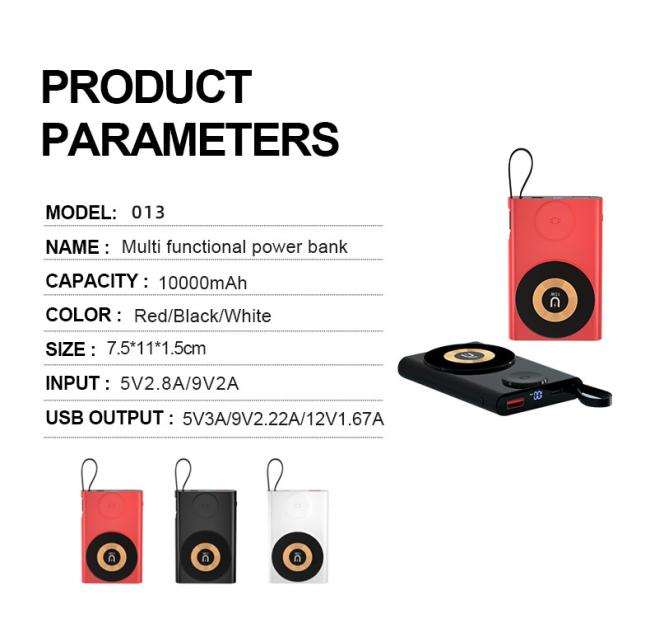 PRODUCT PARAMETERS

MODEL: 013

NAME : Multi functional power bank

CAPACITY : 10000mAh

COLOR : Red/Black/White

SIZE : 7.5*11*1.5cm

INPUT : 5V2.8A/9V2A

USB OUTPUT : 5V3A/9V2.22A/12V1.67A